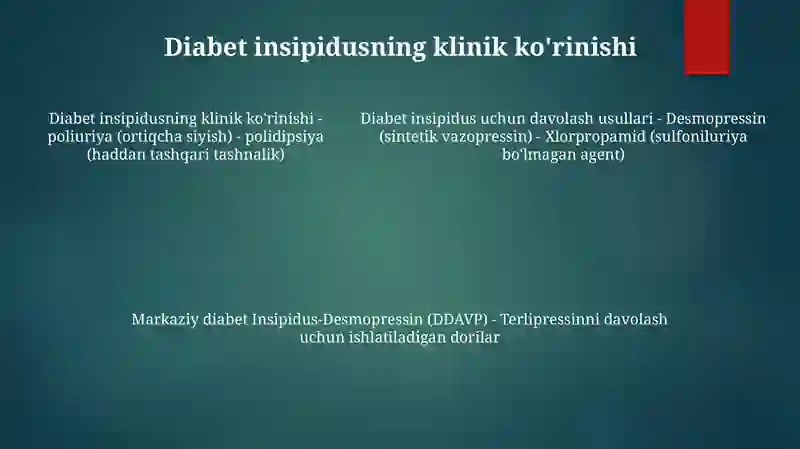 Diabet insipidusning klinik ko'rinishi

Diabet insipidusning klinik ko'rinishi - poliuriya (ortiqcha siyish) - polidipsiya (haddan tashqari tashnalik)

Diabet insipidus uchun davolash usullari - Desmopressin (sintetik vazopressin) - Xlorpropamid (sulfoniluriya bo'lmagan agent)

Markaziy diabet Insipidus-Desmopressin (DDAVP) - Terlipressinni davolash uchun ishlatiladigan dorilar